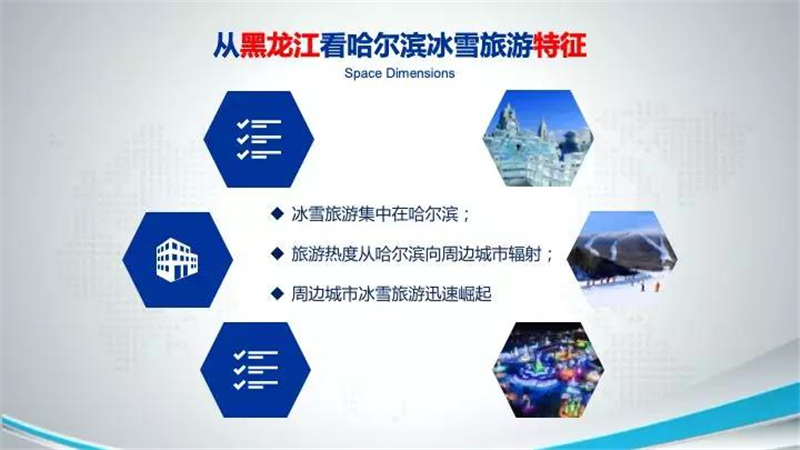 从黑龙江看哈尔滨冰雪旅游特征

Space Dimensions

◆ 冰雪旅游集中在哈尔滨；

◆ 旅游热度从哈尔滨向周边城市辐射；

◆ 周边城市冰雪旅游迅速崛起